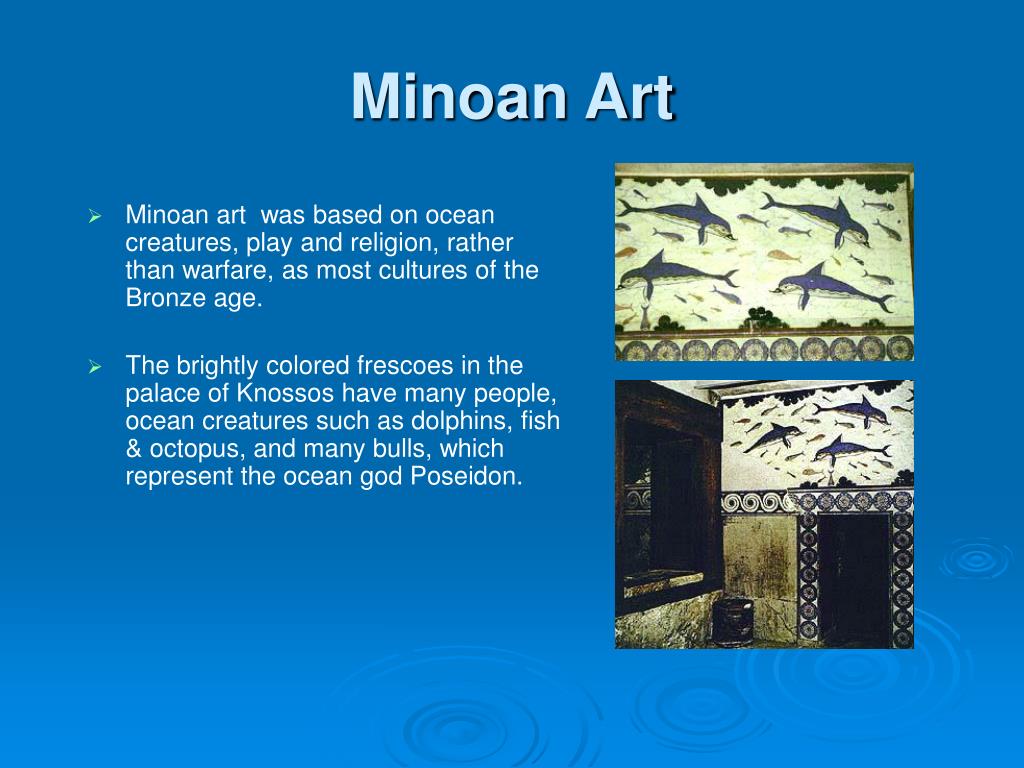 Minoan Art

➢ Minoan art  was based on ocean creatures, play and religion, rather than warfare, as most cultures of the Bronze age.

➢ The brightly colored frescoes in the palace of Knossos have many people, ocean creatures such as dolphins, fish & octopus, and many bulls, which represent the ocean god Poseidon.